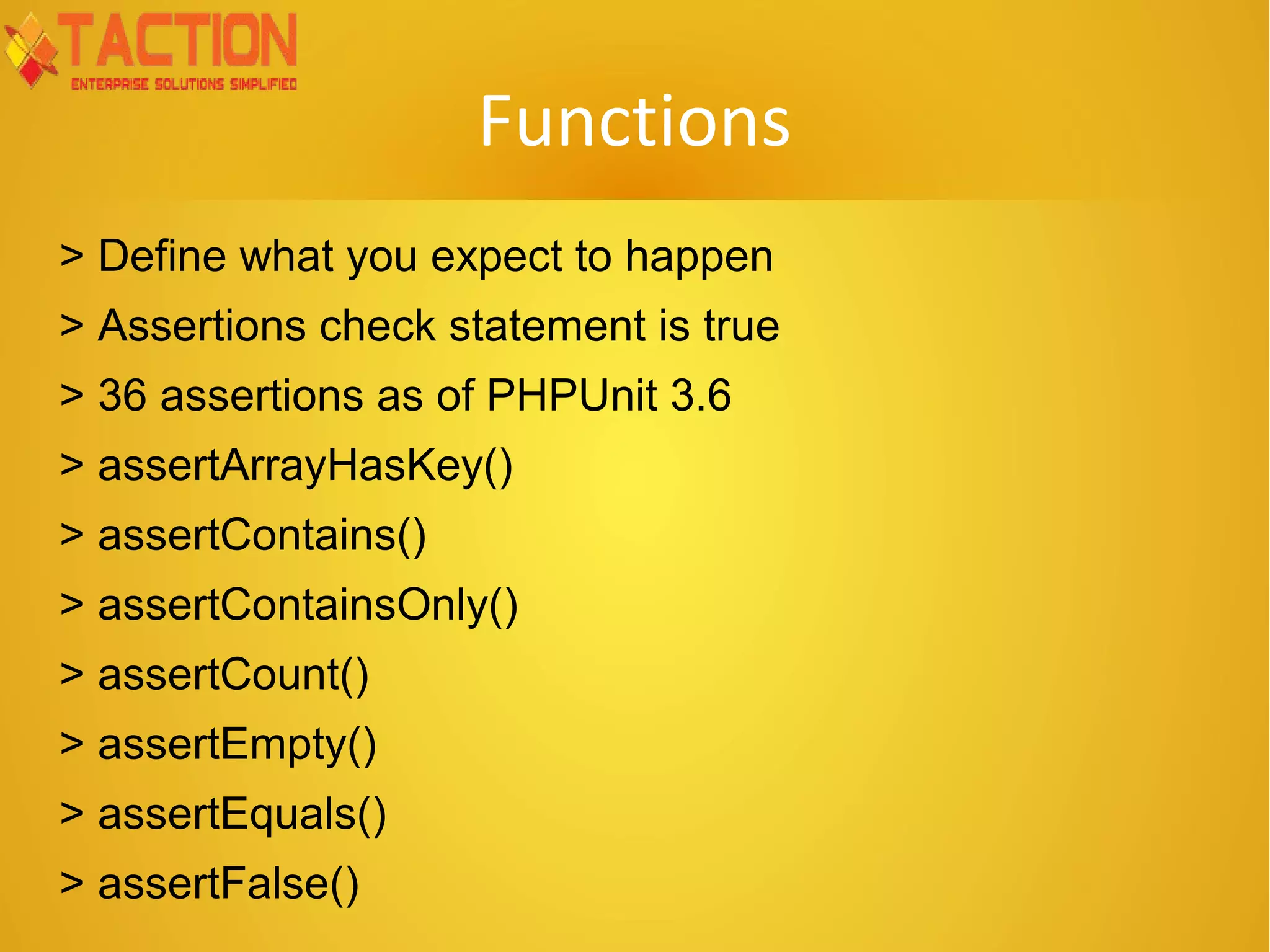 TACTION
ENTERPRISE SOLUTIONS SIMPLIFIED

Functions

> Define what you expect to happen

> Assertions check statement is true

> 36 assertions as of PHPUnit 3.6

> assertArrayHasKey()

> assertContains()

> assertContainsOnly()

> assertCount()

> assertEmpty()

> assertEquals()

> assertFalse()